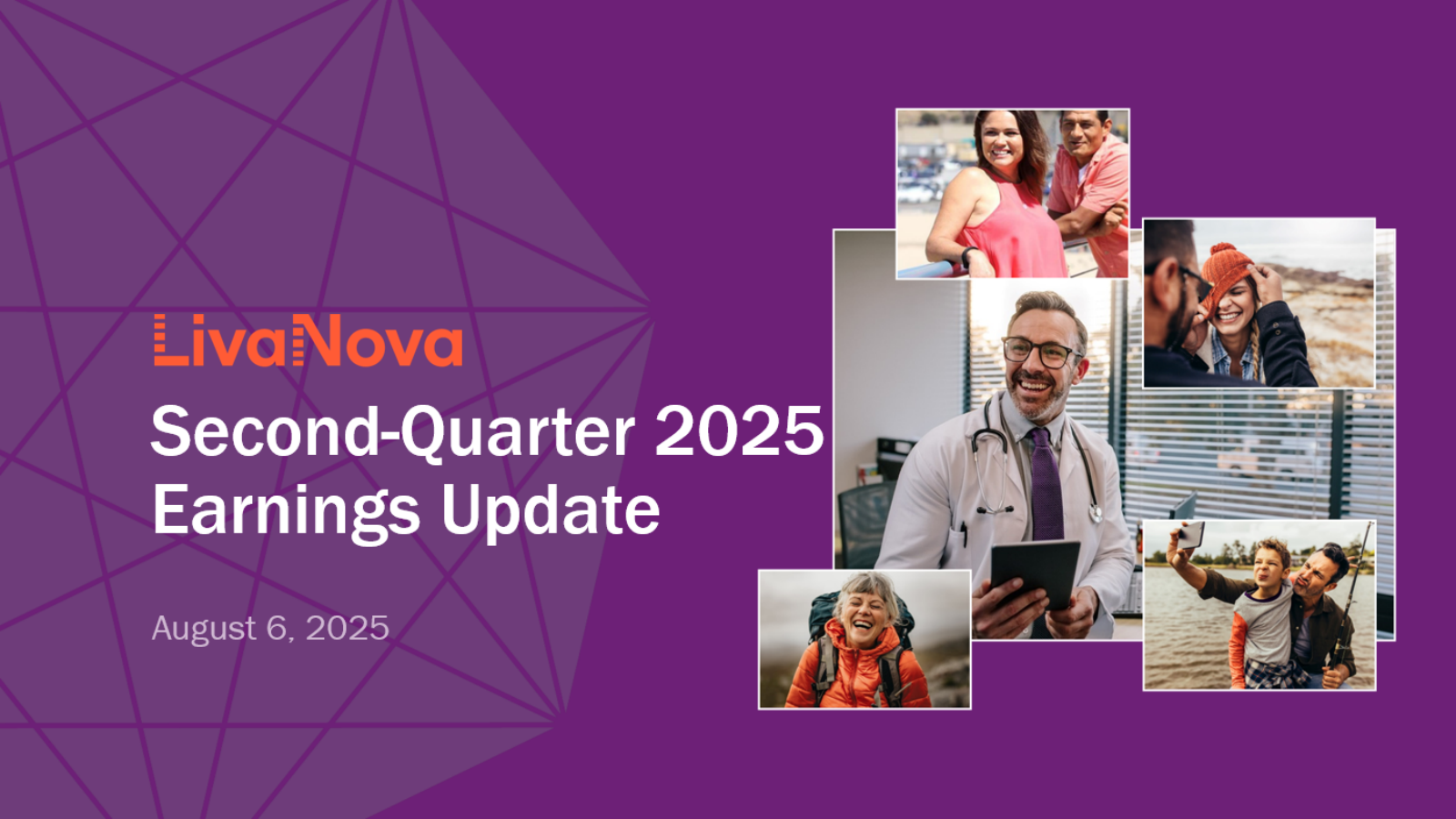 LivaNova

Second-Quarter 2025 Earnings Update

August 6, 2025